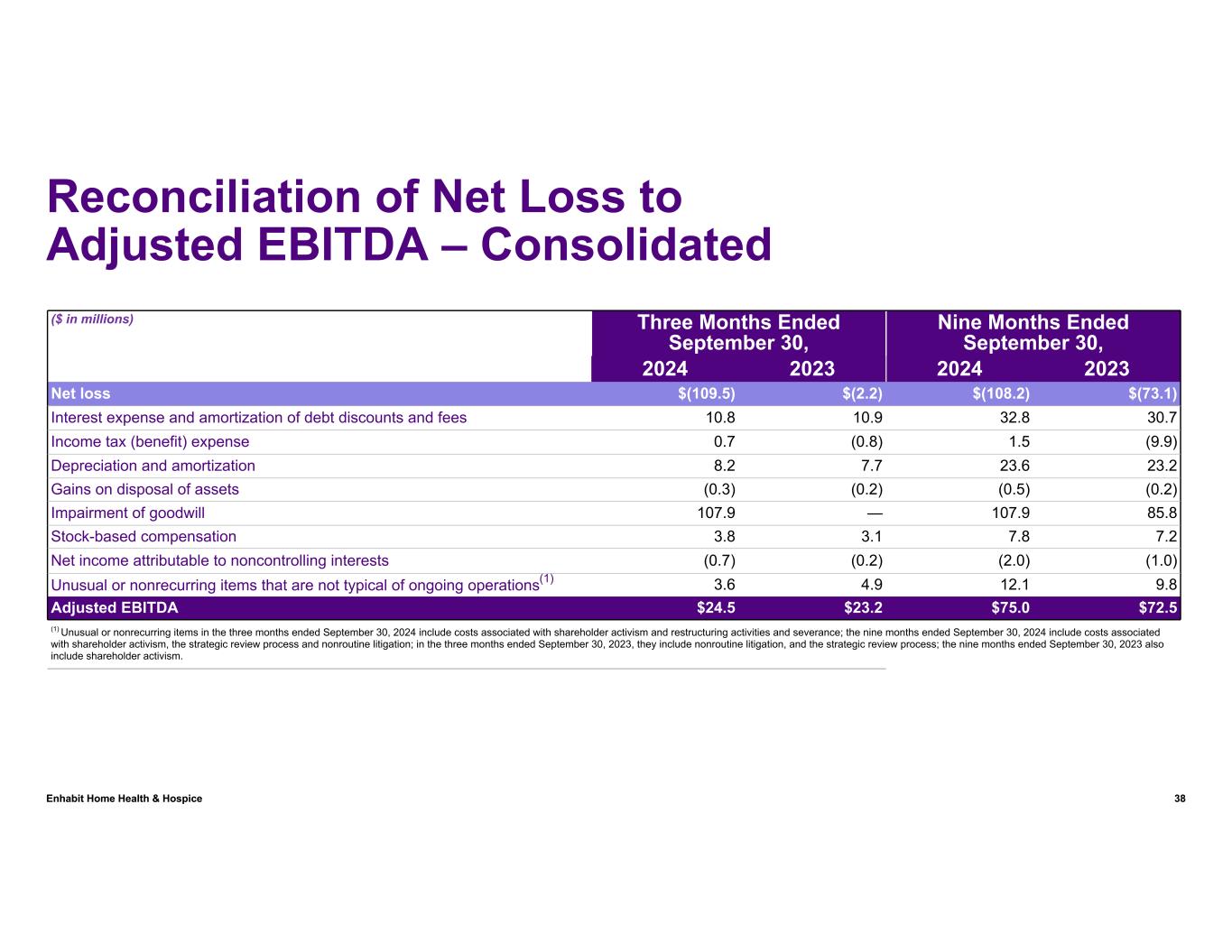 Reconciliation of Net Loss to Adjusted EBITDA – Consolidated

| ($ in millions) | Three Months Ended September 30, 2024 | Three Months Ended September 30, 2023 | Nine Months Ended September 30, 2024 | Nine Months Ended September 30, 2023 |
|---|---|---|---|---|
| Net loss | $(109.5) | $(2.2) | $(108.2) | $(73.1) |
| Interest expense and amortization of debt discounts and fees | 10.8 | 10.9 | 32.8 | 30.7 |
| Income tax (benefit) expense | 0.7 | (0.8) | 1.5 | (9.9) |
| Depreciation and amortization | 8.2 | 7.7 | 23.6 | 23.2 |
| Gains on disposal of assets | (0.3) | (0.2) | (0.5) | (0.2) |
| Impairment of goodwill | 107.9 | — | 107.9 | 85.8 |
| Stock-based compensation | 3.8 | 3.1 | 7.8 | 7.2 |
| Net income attributable to noncontrolling interests | (0.7) | (0.2) | (2.0) | (1.0) |
| Unusual or nonrecurring items that are not typical of ongoing operations$^{(1)}$ | 3.6 | 4.9 | 12.1 | 9.8 |
| Adjusted EBITDA | $24.5 | $23.2 | $75.0 | $72.5 |

$^{(1)}$ Unusual or nonrecurring items in the three months ended September 30, 2024 include costs associated with shareholder activism and restructuring activities and severance; the nine months ended September 30, 2024 include costs associated with shareholder activism, the strategic review process and nonroutine litigation; in the three months ended September 30, 2023, they include nonroutine litigation, and the strategic review process; the nine months ended September 30, 2023 also include shareholder activism.

Enhabit Home Health & Hospice

38